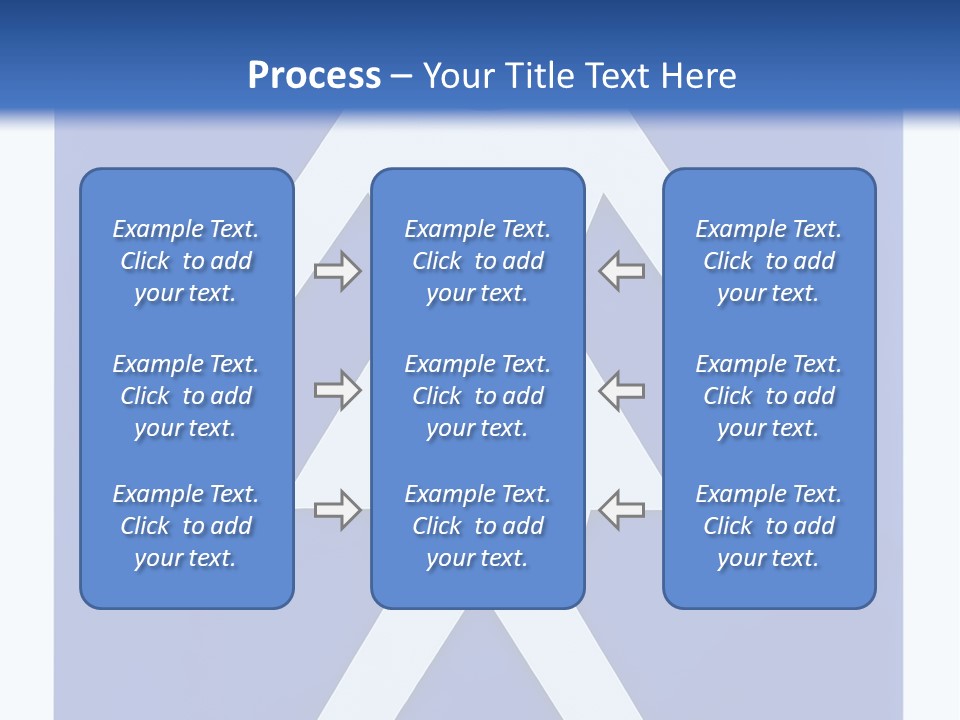 Process – Your Title Text Here

Example Text. Click to add your text.

Example Text. Click to add your text.

Example Text. Click to add your text.

Example Text. Click to add your text.

Example Text. Click to add your text.

Example Text. Click to add your text.

Example Text. Click to add your text.

Example Text. Click to add your text.

Example Text. Click to add your text.